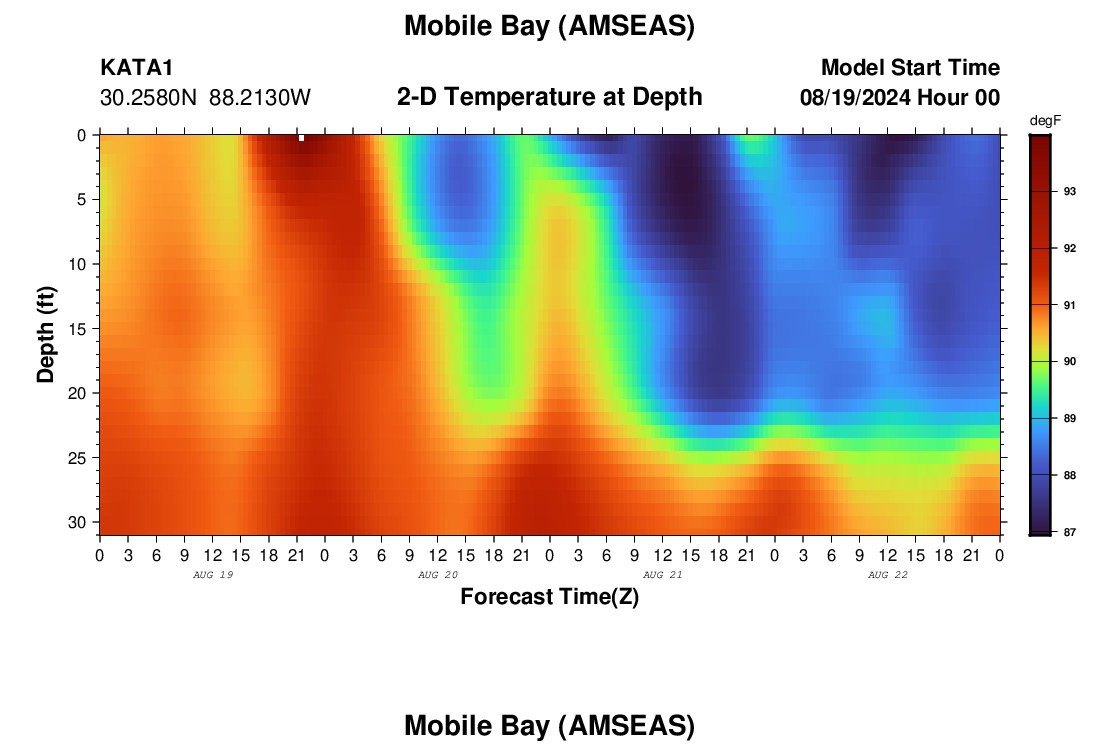 Mobile Bay (AMSEAS)

KATA1
30.2580N 88.2130W

2-D Temperature at Depth

Model Start Time
08/19/2024 Hour 00

degF
93
92
91
90
89
88
87

Depth (ft)
0
5
10
15
20
25
30

0 3 6 9 12 15 18 21 0 3 6 9 12 15 18 21 0 3 6 9 12 15 18 21 0 3 6 9 12 15 18 21 0
AUG 19
AUG 20
AUG 21
AUG 22

Forecast Time(Z)

Mobile Bay (AMSEAS)